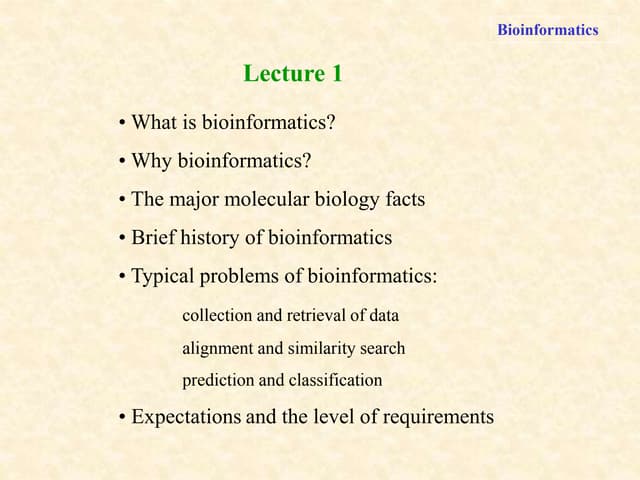 Bioinformatics

Lecture 1

• What is bioinformatics?

• Why bioinformatics?

• The major molecular biology facts

• Brief history of bioinformatics

• Typical problems of bioinformatics:

collection and retrieval of data

alignment and similarity search

prediction and classification

• Expectations and the level of requirements